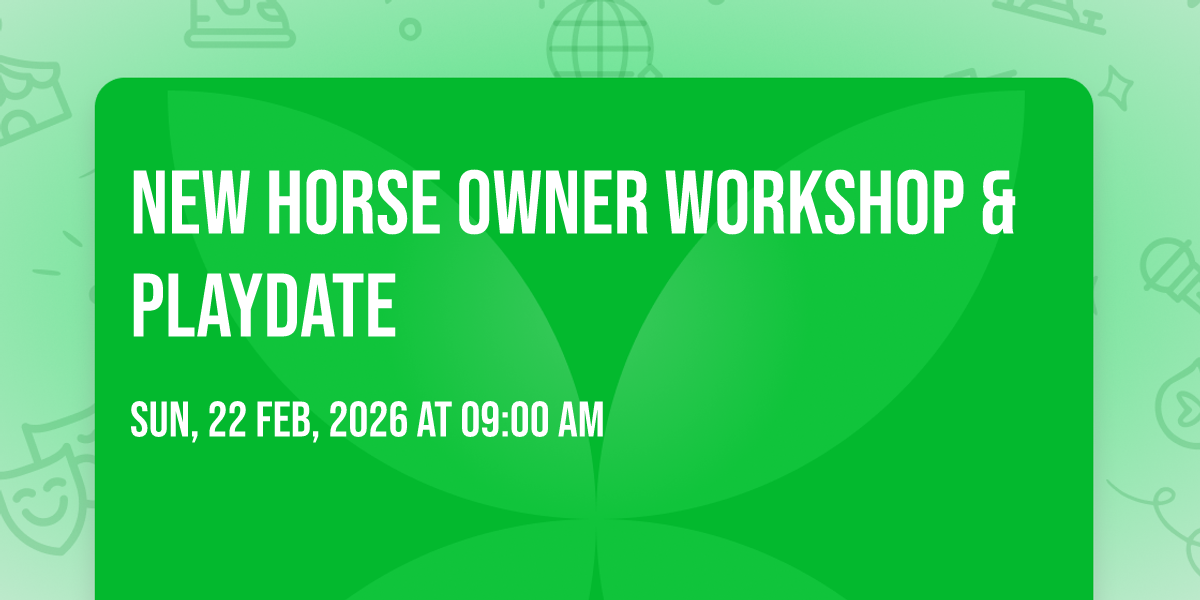 NEW HORSE OWNER WORKSHOP & PLAYDATE

SUN, 22 FEB, 2026 AT 09:00 AM